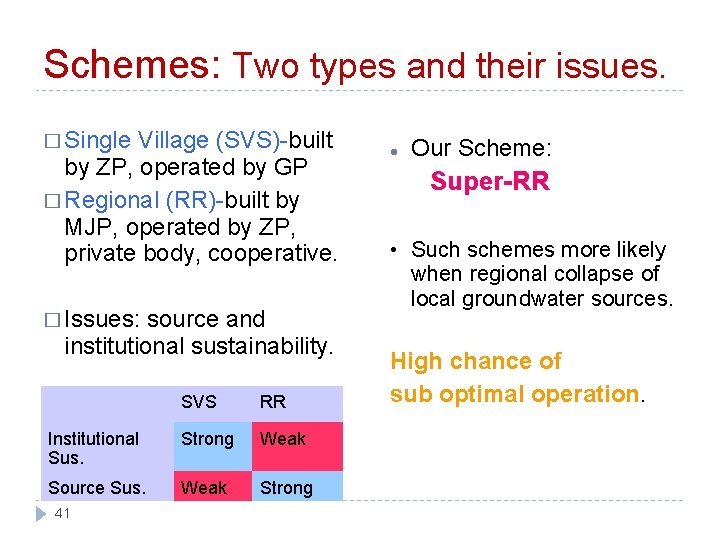 Schemes: Two types and their issues.

□ Single Village (SVS)-built by ZP, operated by GP

□ Regional (RR)-built by MJP, operated by ZP, private body, cooperative.

□ Issues: source and institutional sustainability.

| | SVS | RR |
|---|---|---|
| Institutional Sus. | Strong | Weak |
| Source Sus. | Weak | Strong |

• Our Scheme:
Super-RR

• Such schemes more likely when regional collapse of local groundwater sources.

High chance of sub optimal operation.

41